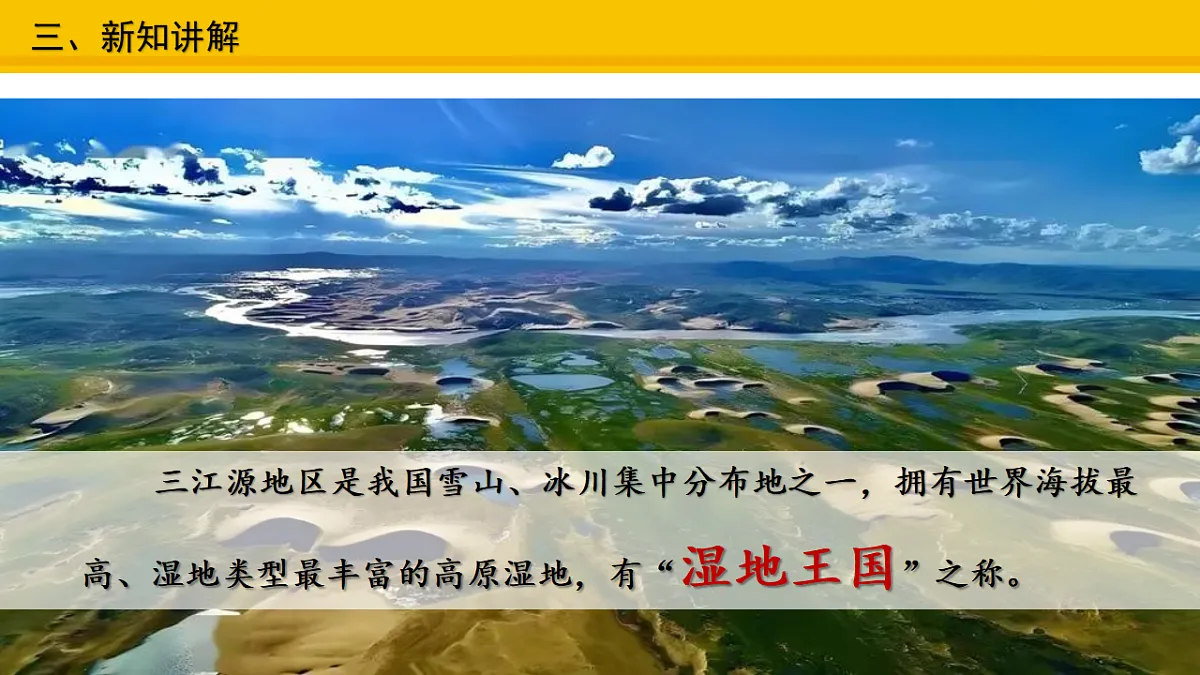 三、新知讲解

三江源地区是我国雪山、冰川集中分布地之一，拥有世界海拔最高、湿地类型最丰富的高原湿地，有“湿地王国”之称。